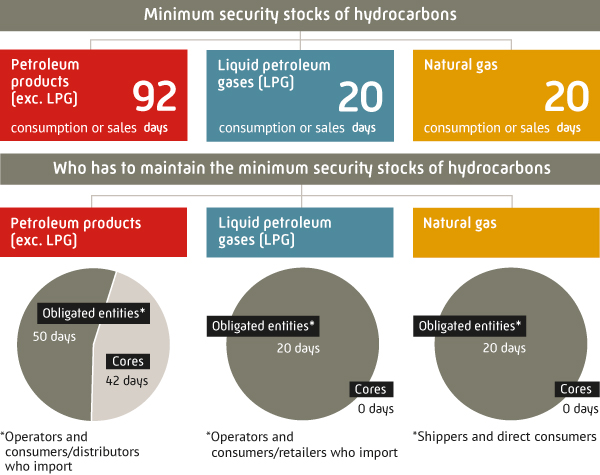 Minimum security stocks of hydrocarbons

Petroleum products (exc. LPG)
92
consumption or sales days

Liquid petroleum gases (LPG)
20
consumption or sales days

Natural gas
20
consumption or sales days

Who has to maintain the minimum security stocks of hydrocarbons

Petroleum products (exc. LPG)

Liquid petroleum gases (LPG)

Natural gas

Obligated entities*
50 days
Cores
42 days

Obligated entities*
20 days
Cores
0 days

Obligated entities*
20 days
Cores
0 days

*Operators and consumers/distributors who import

*Operators and consumers/retailers who import

*Shippers and direct consumers